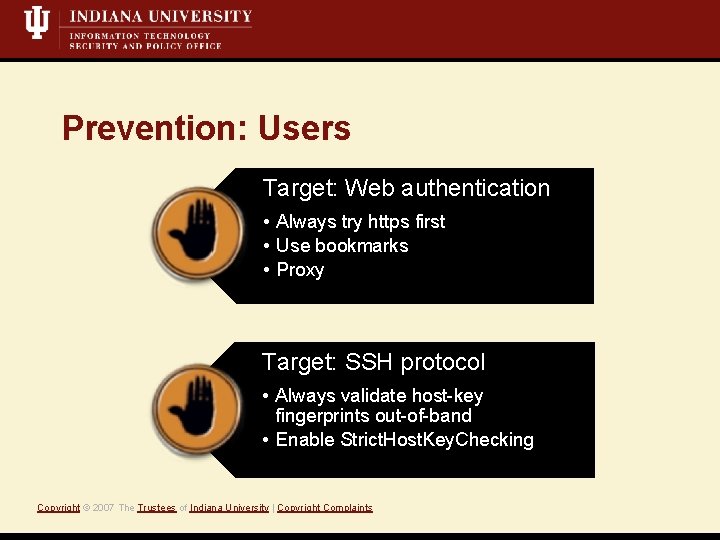 INDIANA UNIVERSITY
INFORMATION TECHNOLOGY
SECURITY AND POLICY OFFICE

Prevention: Users

Target: Web authentication
• Always try https first
• Use bookmarks
• Proxy

Target: SSH protocol
• Always validate host-key fingerprints out-of-band
• Enable StrictHostKeyChecking

Copyright © 2007 The Trustees of Indiana University | Copyright Complaints